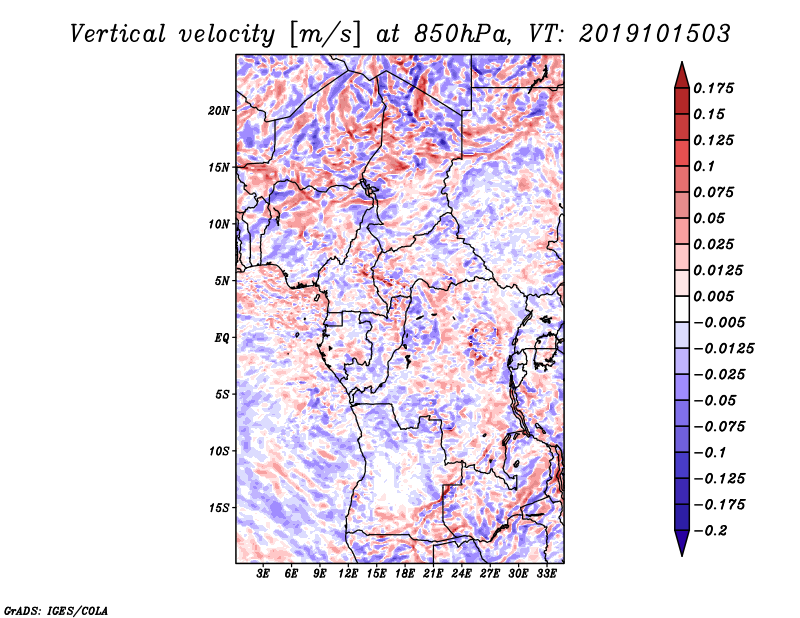 Vertical velocity [m/s] at 850hPa, VT: 2019101503

20N
15N
10N
5N
EQ
5S
10S
15S

3E 6E 9E 12E 15E 18E 21E 24E 27E 30E 33E

0.175
0.15
0.125
0.1
0.075
0.05
0.025
0.0125
0.005
−0.005
−0.0125
−0.025
−0.05
−0.075
−0.1
−0.125
−0.175
−0.2

GrADS: IGES/COLA